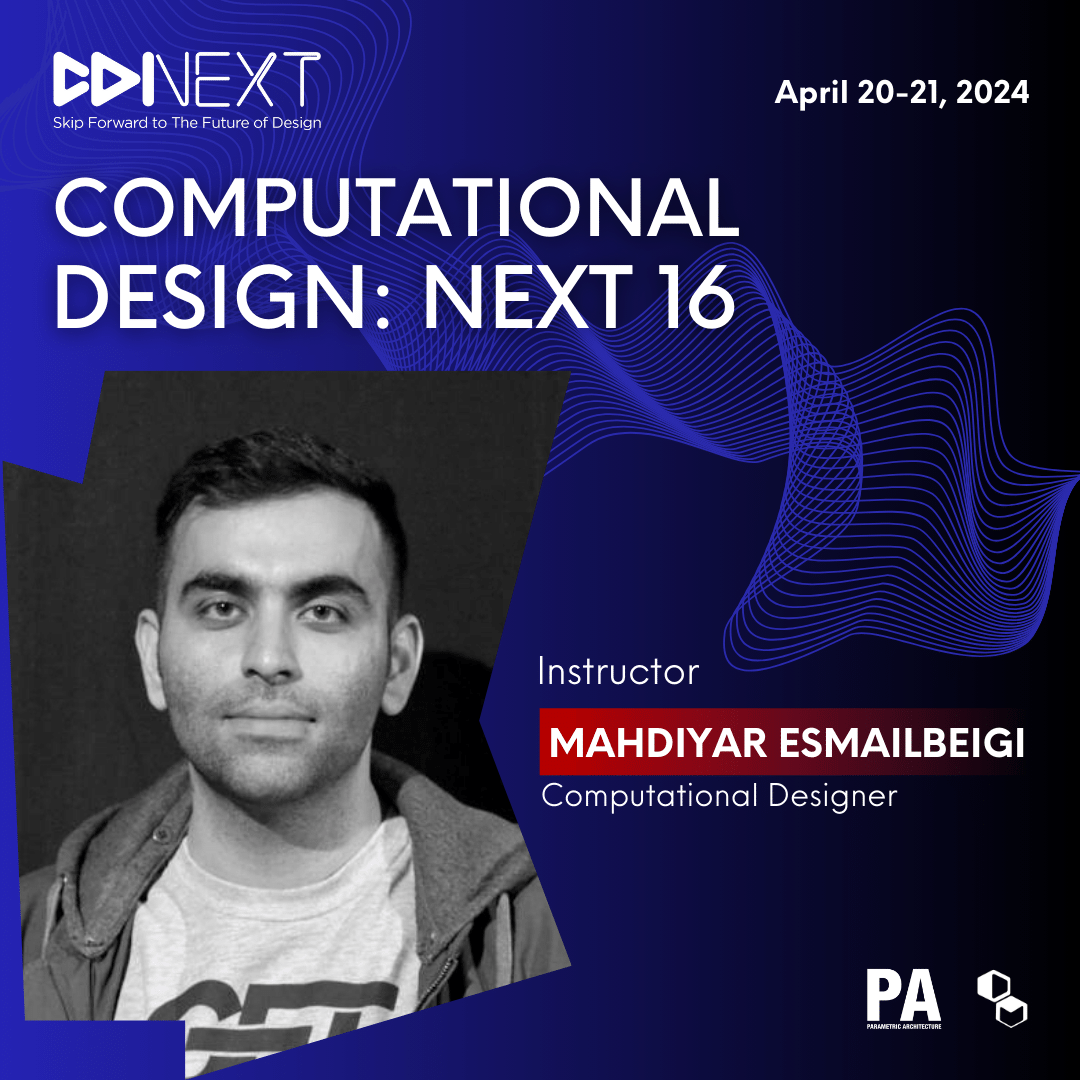 CDNEXT
Skip Forward to The Future of Design

April 20-21, 2024

COMPUTATIONAL DESIGN: NEXT 16

Instructor
MAHDIYAR ESMAILBEIGI
Computational Designer

PA
PARAMETRIC ARCHITECTURE